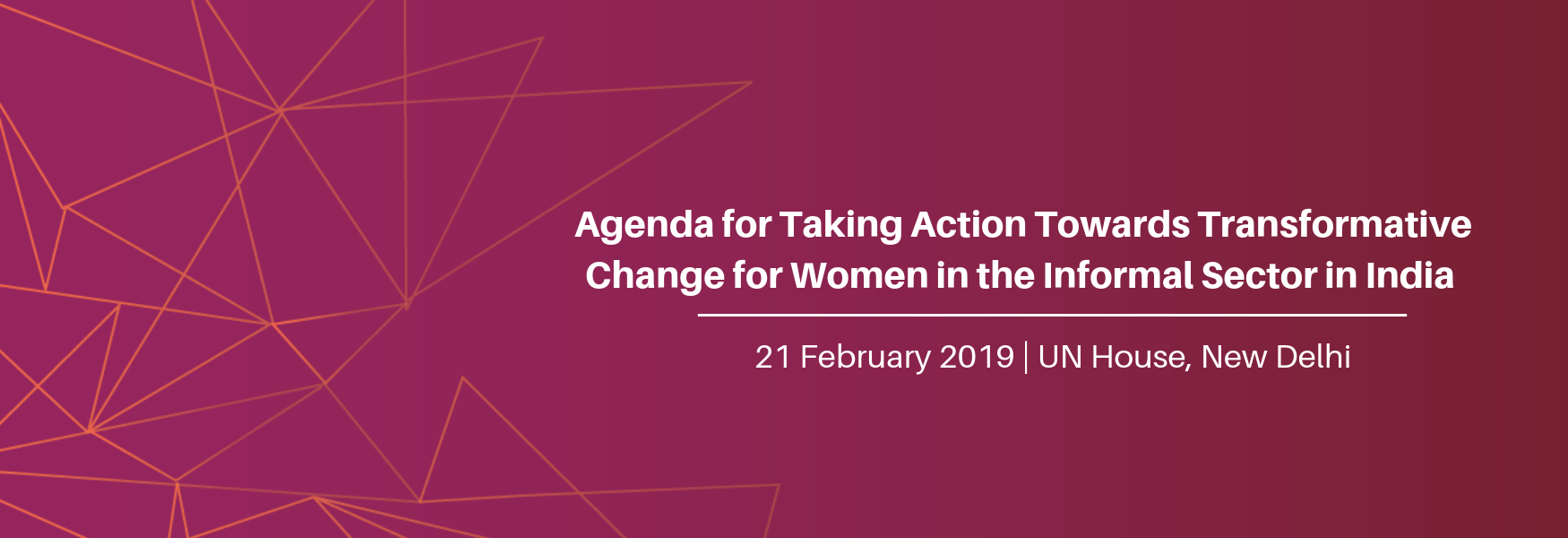 Agenda for Taking Action Towards Transformative Change for Women in the Informal Sector in India

21 February 2019 | UN House, New Delhi